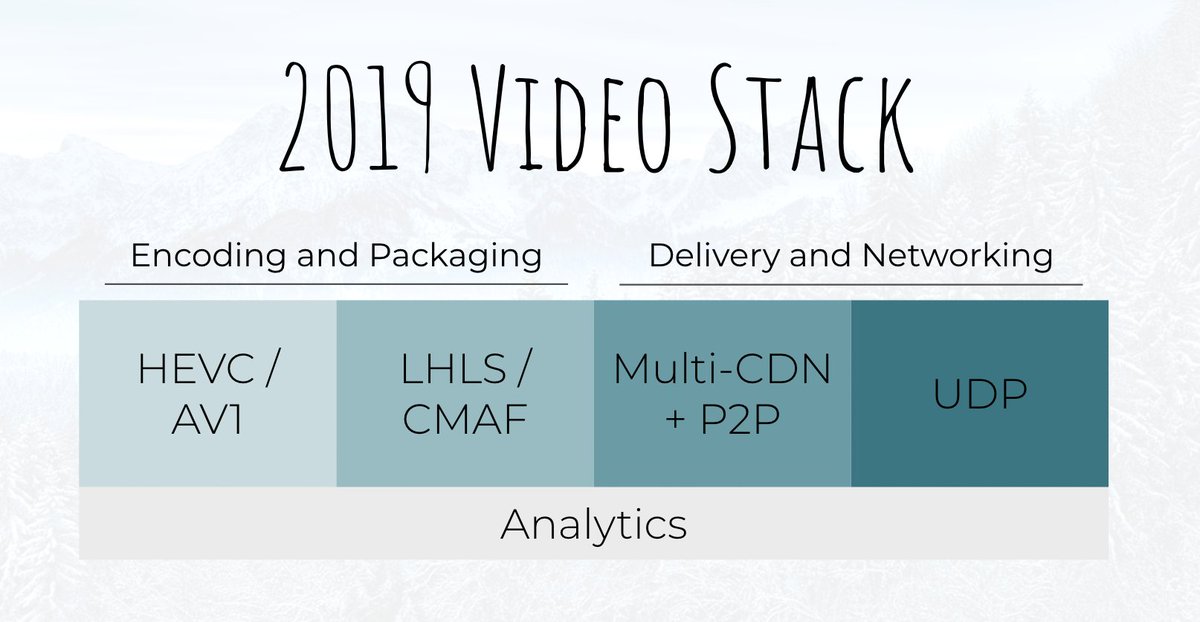 2019 Video Stack

Encoding and Packaging

Delivery and Networking

HEVC / AV1

LHLS / CMAF

Multi-CDN + P2P

UDP

Analytics